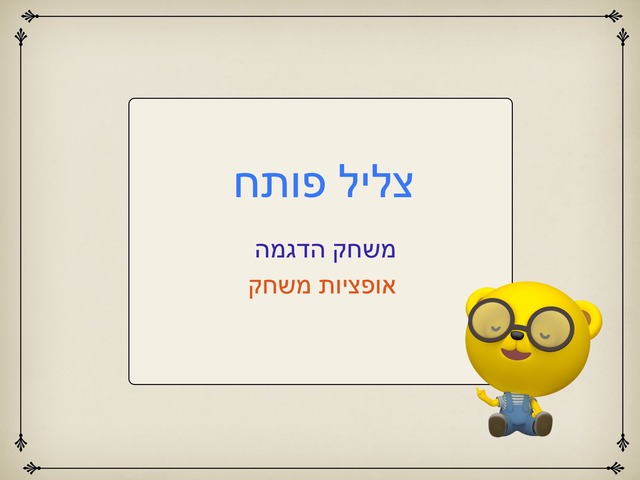 צליל פותח

משחק הדגמה
אופציות משחק